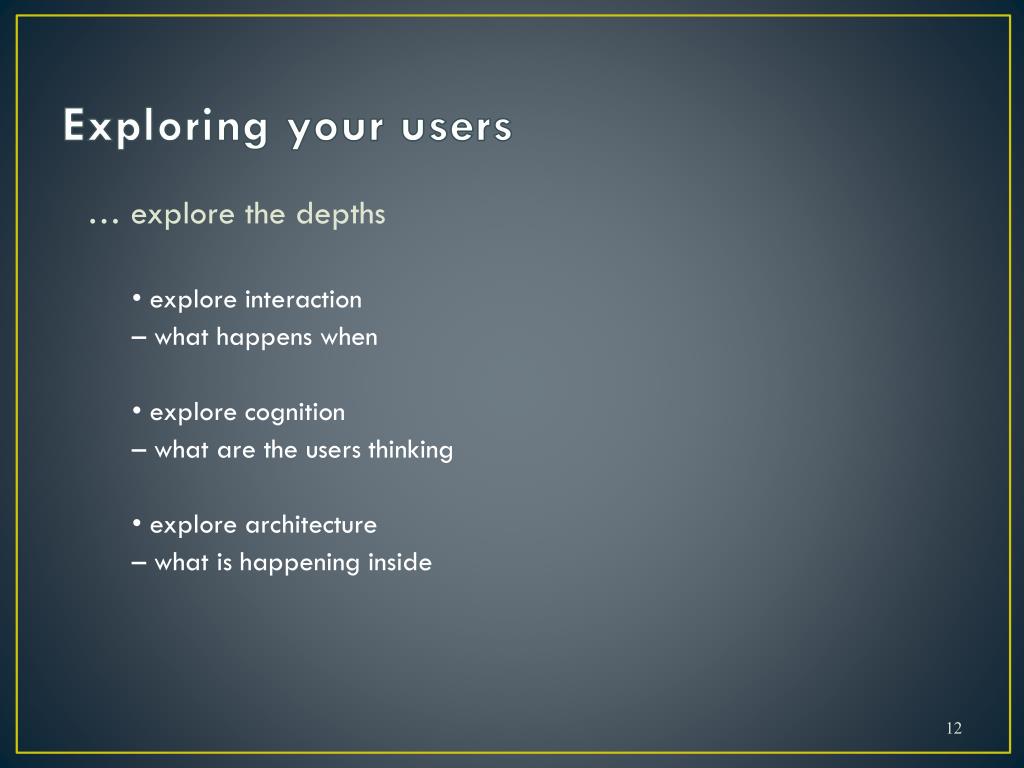 Exploring your users

… explore the depths

• explore interaction
– what happens when

• explore cognition
– what are the users thinking

• explore architecture
– what is happening inside

12